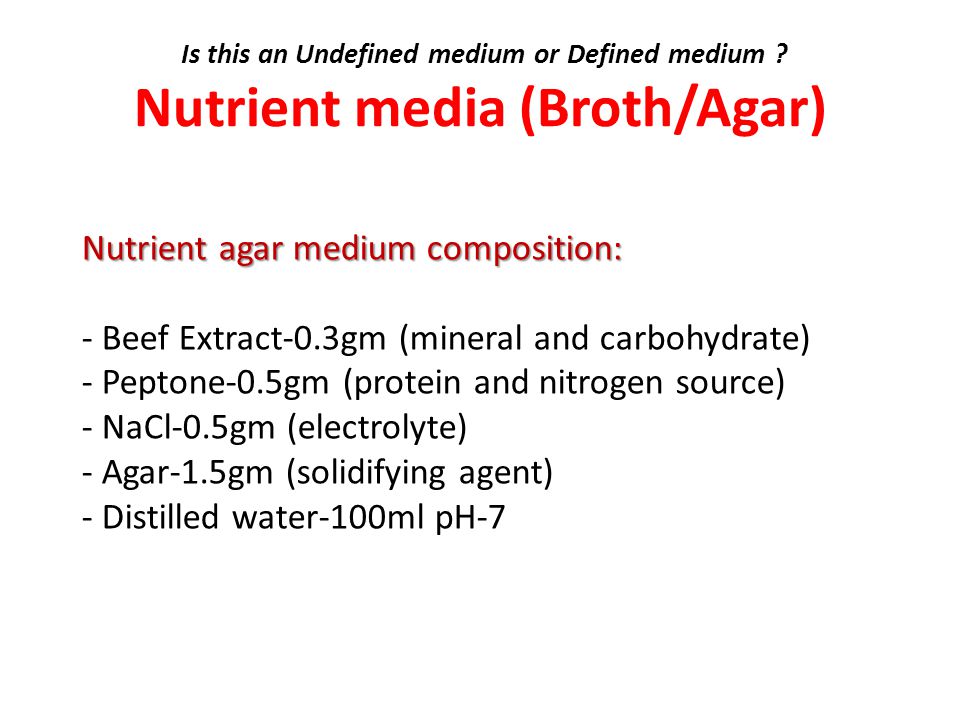 Is this an Undefined medium or Defined medium ?

Nutrient media (Broth/Agar)

Nutrient agar medium composition:

- Beef Extract-0.3gm (mineral and carbohydrate)
- Peptone-0.5gm (protein and nitrogen source)
- NaCl-0.5gm (electrolyte)
- Agar-1.5gm (solidifying agent)
- Distilled water-100ml pH-7